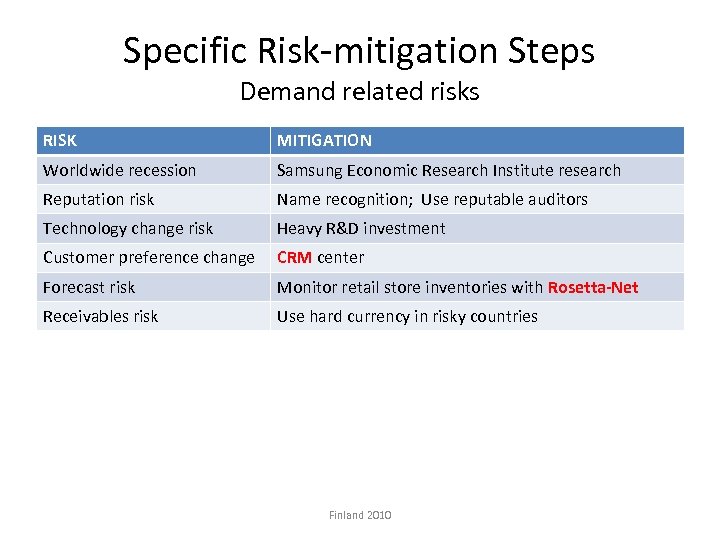 Specific Risk-mitigation Steps
Demand related risks

| RISK | MITIGATION |
|---|---|
| Worldwide recession | Samsung Economic Research Institute research |
| Reputation risk | Name recognition; Use reputable auditors |
| Technology change risk | Heavy R&D investment |
| Customer preference change | CRM center |
| Forecast risk | Monitor retail store inventories with Rosetta-Net |
| Receivables risk | Use hard currency in risky countries |

Finland 2010